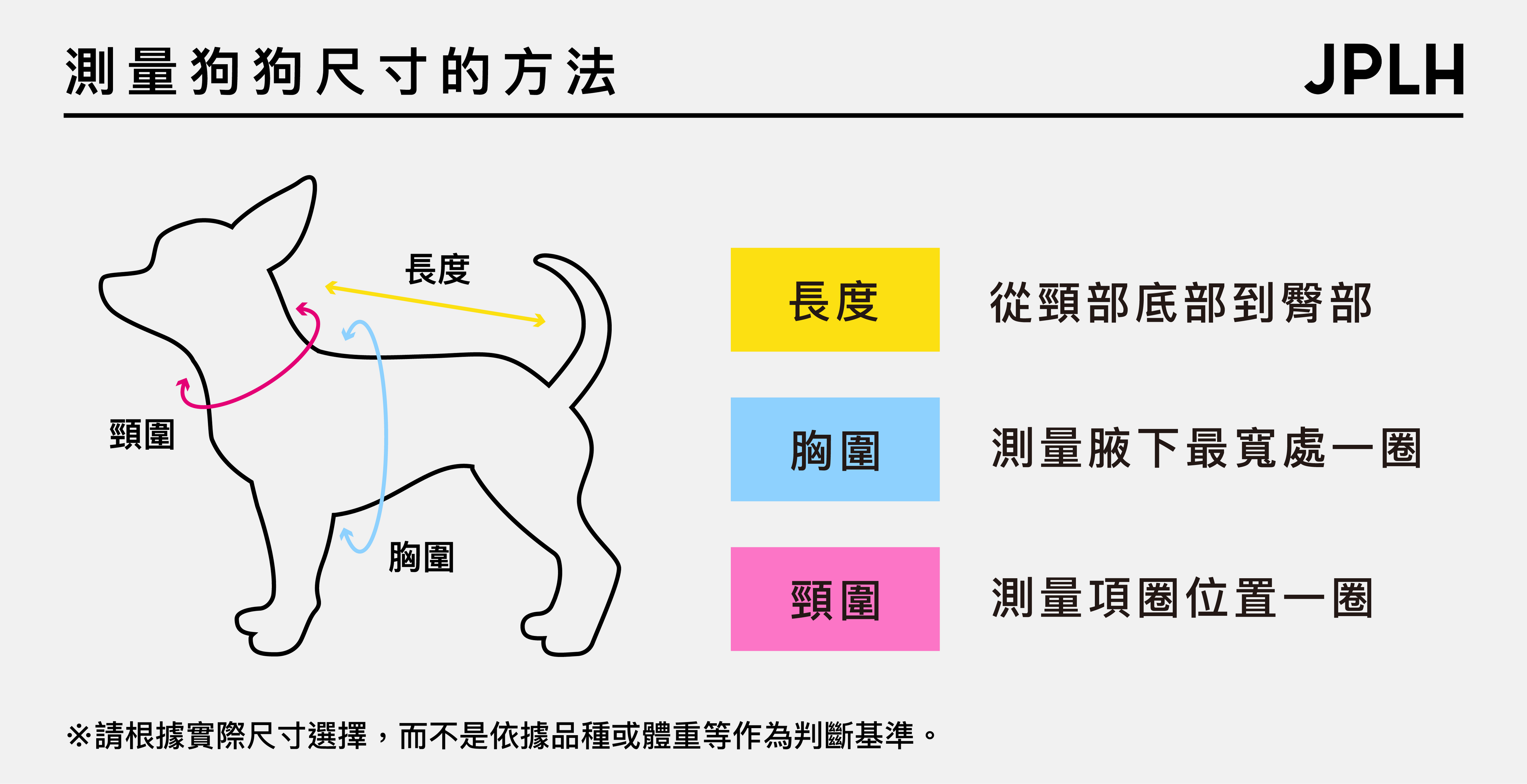 測量狗狗尺寸的方法

JPLH

長度

頸圍

胸圍

長度

從頸部底部到臀部

胸圍

測量腋下最寬處一圈

頸圍

測量項圈位置一圈

※請根據實際尺寸選擇，而不是依據品種或體重等作為判斷基準。